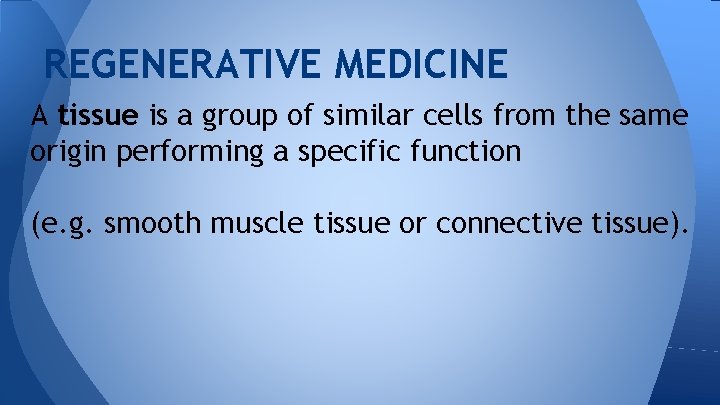 REGENERATIVE MEDICINE

A tissue is a group of similar cells from the same origin performing a specific function

(e.g. smooth muscle tissue or connective tissue).